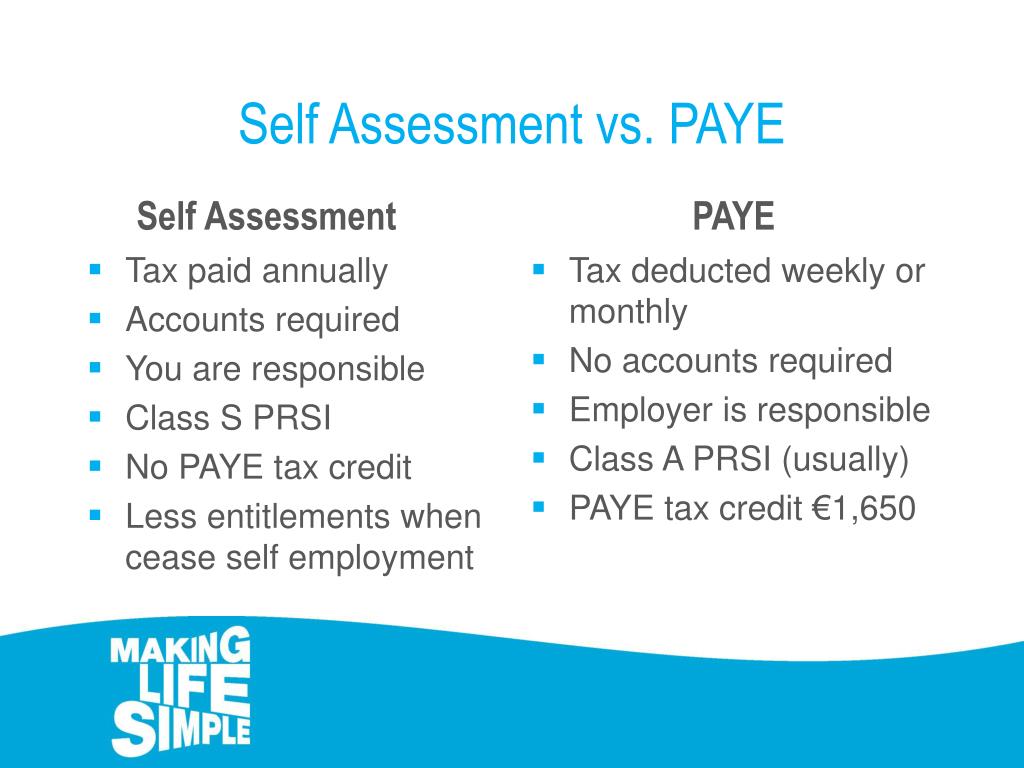 Self Assessment vs. PAYE

Self Assessment

- Tax paid annually
- Accounts required
- You are responsible
- Class S PRSI
- No PAYE tax credit
- Less entitlements when cease self employment

PAYE

- Tax deducted weekly or monthly
- No accounts required
- Employer is responsible
- Class A PRSI (usually)
- PAYE tax credit €1,650

MAKING LIFE SIMPLE